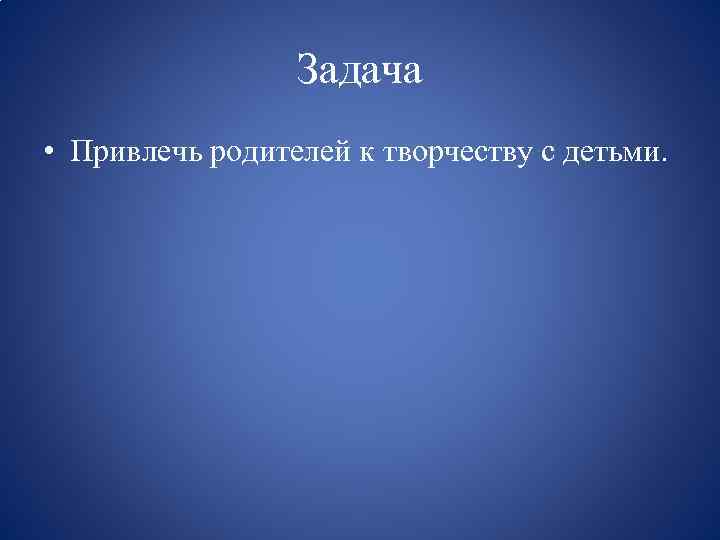 Задача

• Привлечь родителей к творчеству с детьми.